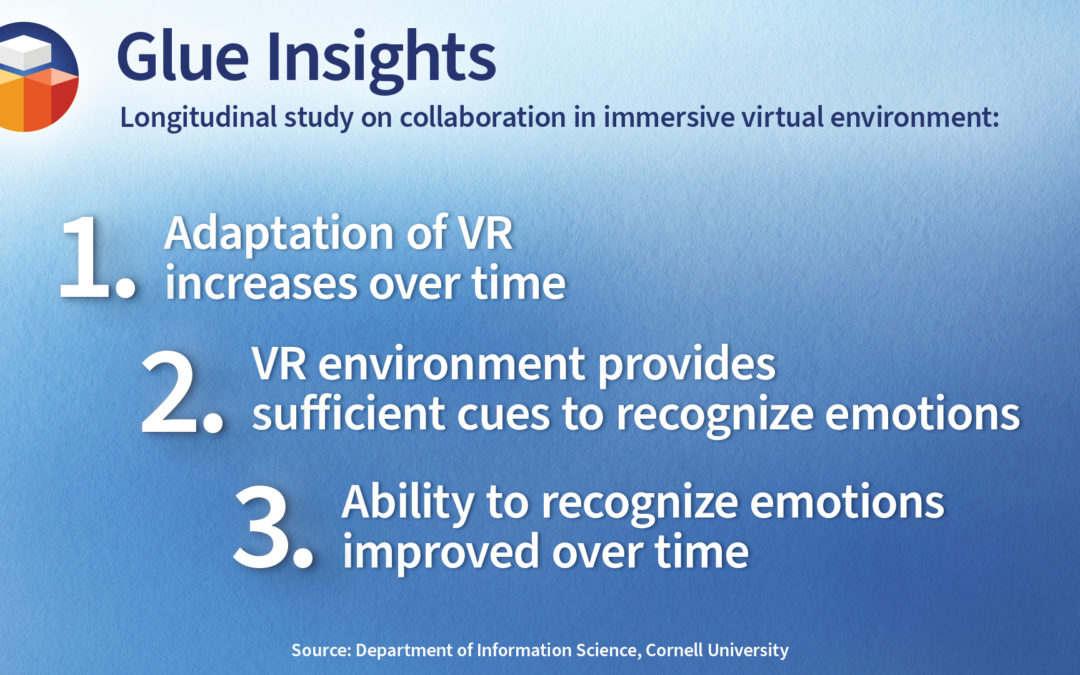 Glue Insights

Longitudinal study on collaboration in immersive virtual environment:

1. Adaptation of VR increases over time

2. VR environment provides sufficient cues to recognize emotions

3. Ability to recognize emotions improved over time

Source: Department of Information Science, Cornell University